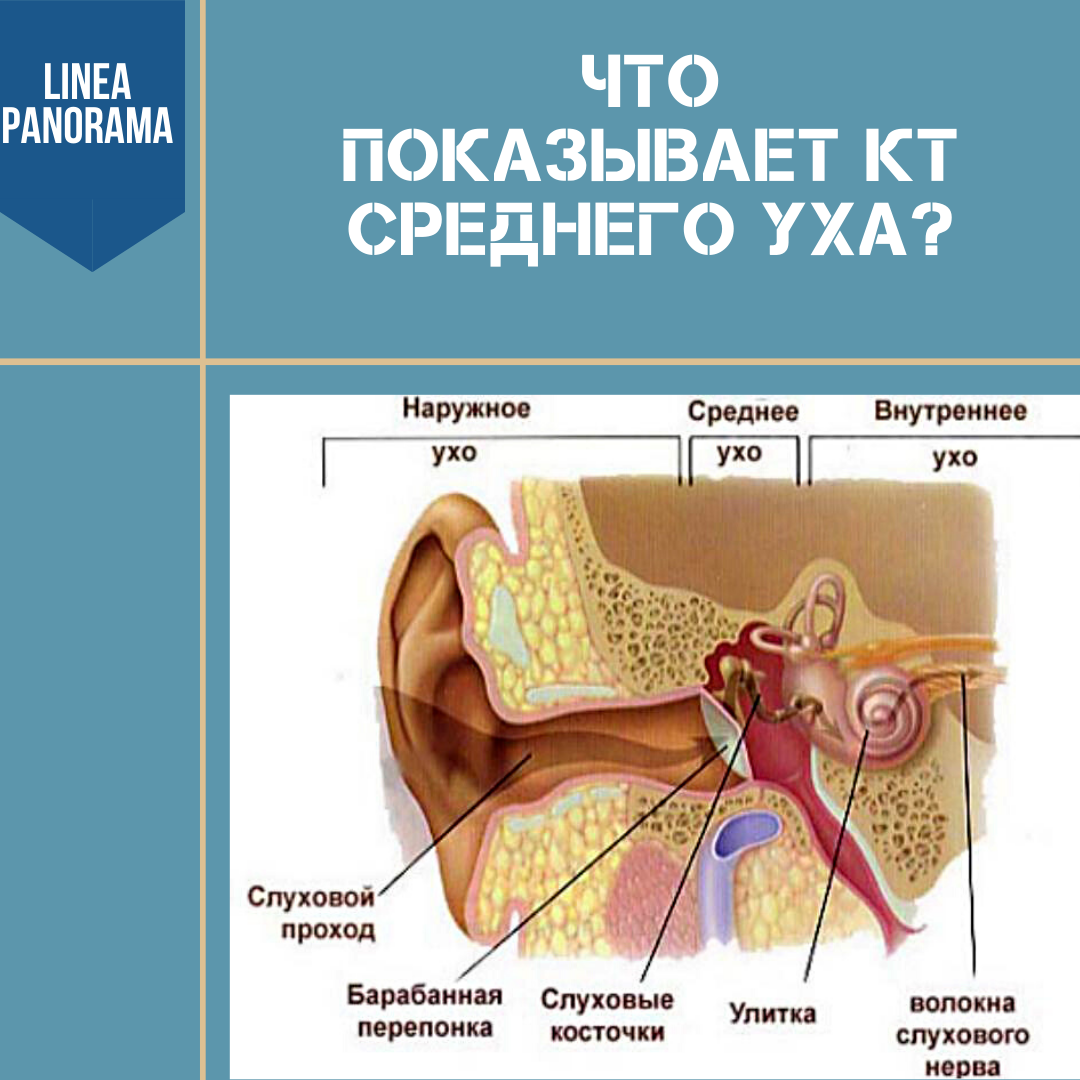 LINEA PANORAMA

ЧТО ПОКАЗЫВАЕТ КТ СРЕДНЕГО УХА?

Наружное ухо

Среднее ухо

Внутреннее ухо

Слуховой проход

Барабанная перепонка

Слуховые косточки

Улитка

волокна слухового нерва